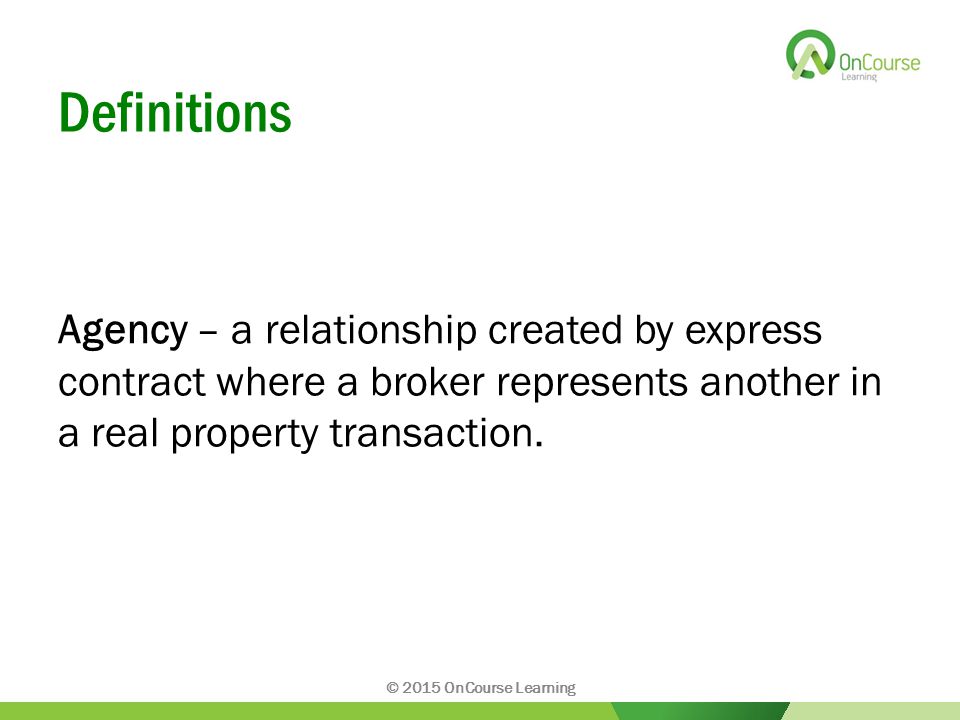 OnCourse Learning

Definitions

Agency – a relationship created by express contract where a broker represents another in a real property transaction.

© 2015 OnCourse Learning